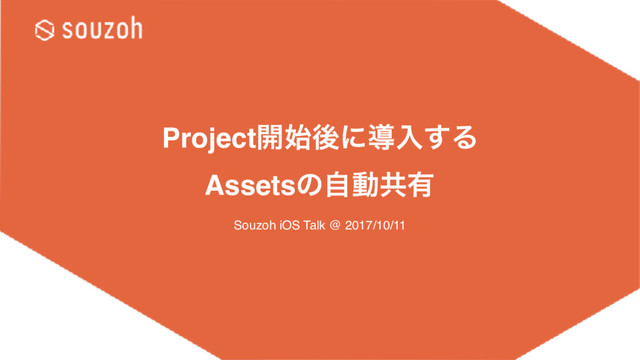 souzoh

Project開始後に導入する
Assetsの自動共有

Souzoh iOS Talk @ 2017/10/11